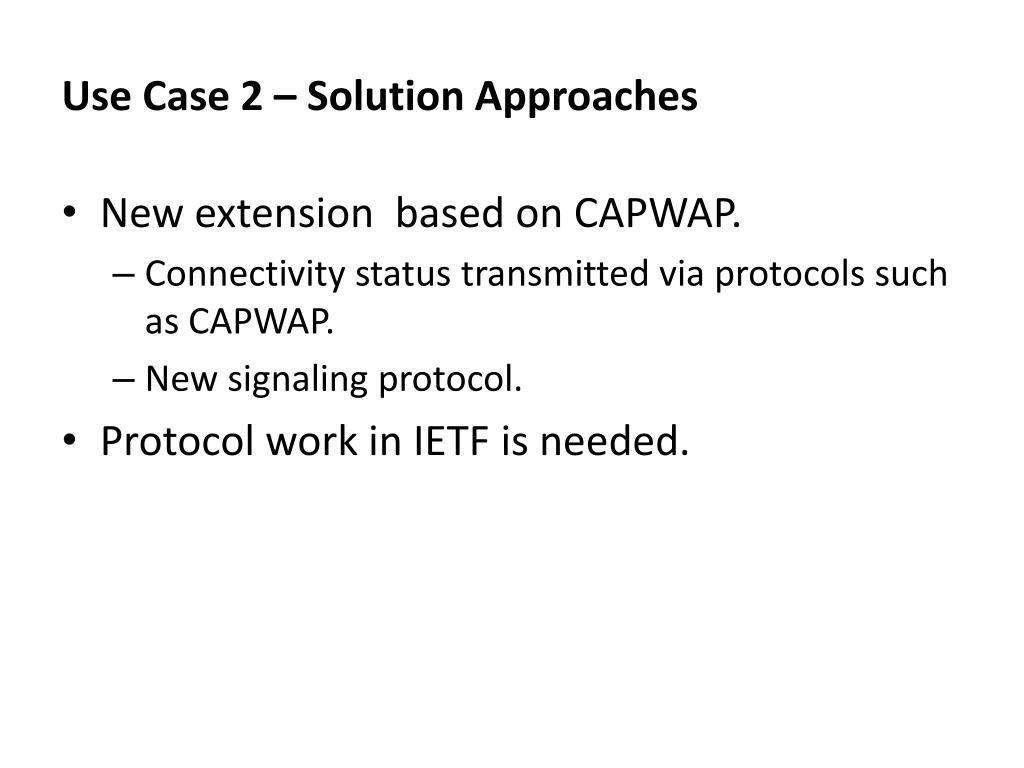 Use Case 2 – Solution Approaches

• New extension based on CAPWAP.
– Connectivity status transmitted via protocols such as CAPWAP.
– New signaling protocol.
• Protocol work in IETF is needed.